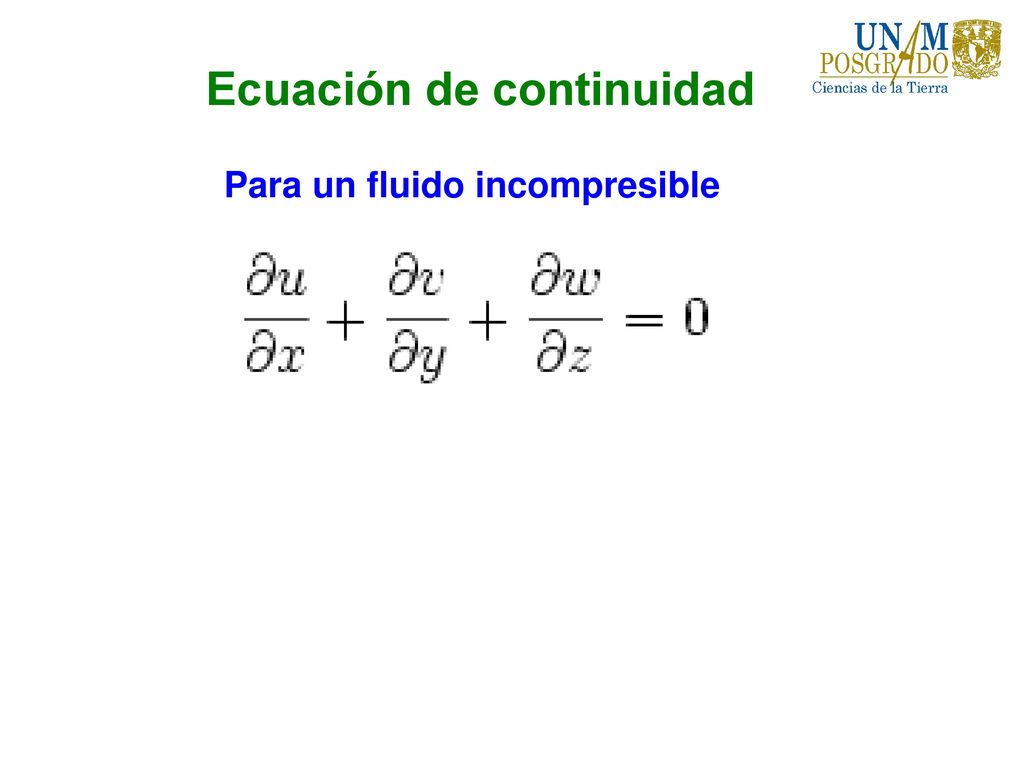 UNAM
POSGRADO
Ciencias de la Tierra

Ecuación de continuidad

Para un fluido incompresible

$\frac{\partial u}{\partial x} + \frac{\partial v}{\partial y} + \frac{\partial w}{\partial z} = 0$